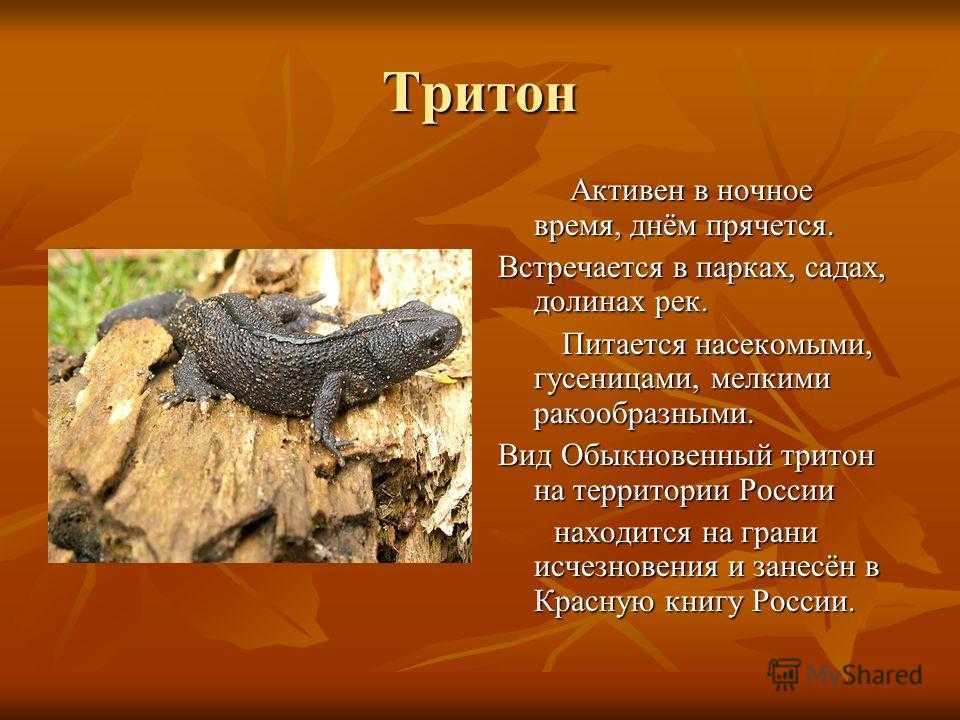 Тритон

Активен в ночное время, днём прячется.

Встречается в парках, садах, долинах рек.

Питается насекомыми, гусеницами, мелкими ракообразными.

Вид Обыкновенный тритон на территории России находится на грани исчезновения и занесён в Красную книгу России.

MyShared